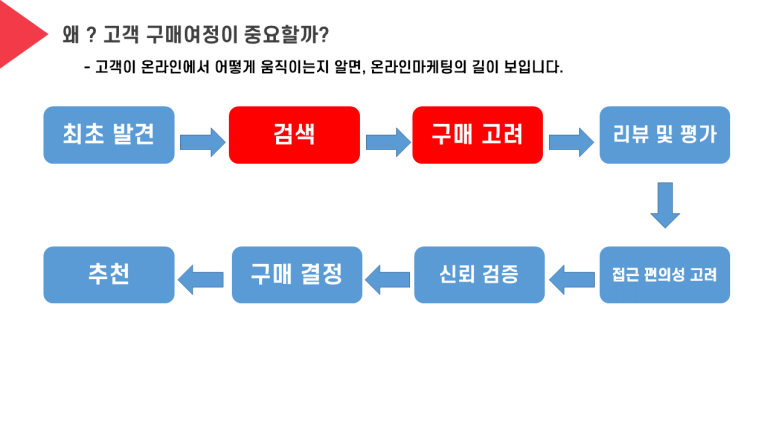 왜 ? 고객 구매여정이 중요할까?

- 고객이 온라인에서 어떻게 움직이는지 알면, 온라인마케팅의 길이 보입니다.

최초 발견

검색

구매 고려

리뷰 및 평가

접근 편의성 고려

신뢰 검증

구매 결정

추천